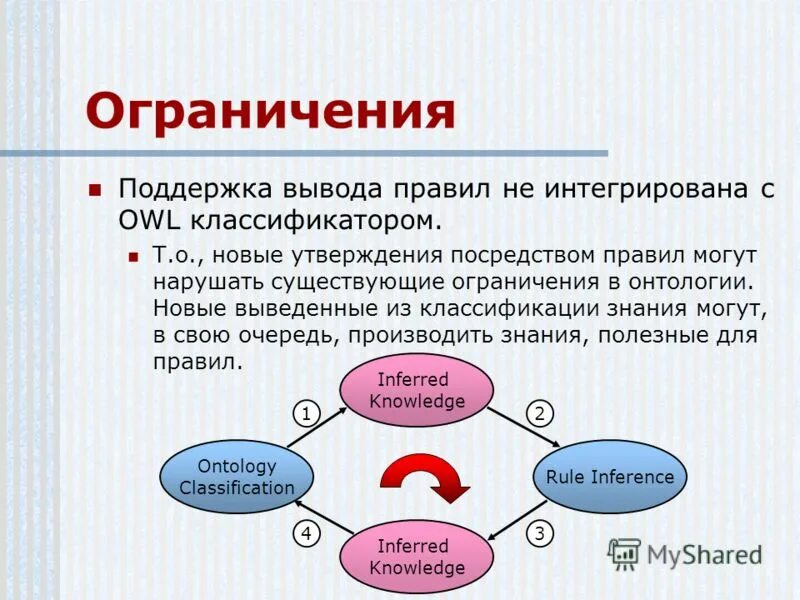 Ограничения

Поддержка вывода правил не интегрирована с OWL классификатором.

Т.о., новые утверждения посредством правил могут нарушать существующие ограничения в онтологии. Новые выведенные из классификации знания могут, в свою очередь, производить знания, полезные для правил.

Inferred Knowledge

1

2

Ontology Classification

Rule Inference

4

3

Inferred Knowledge

MyShared